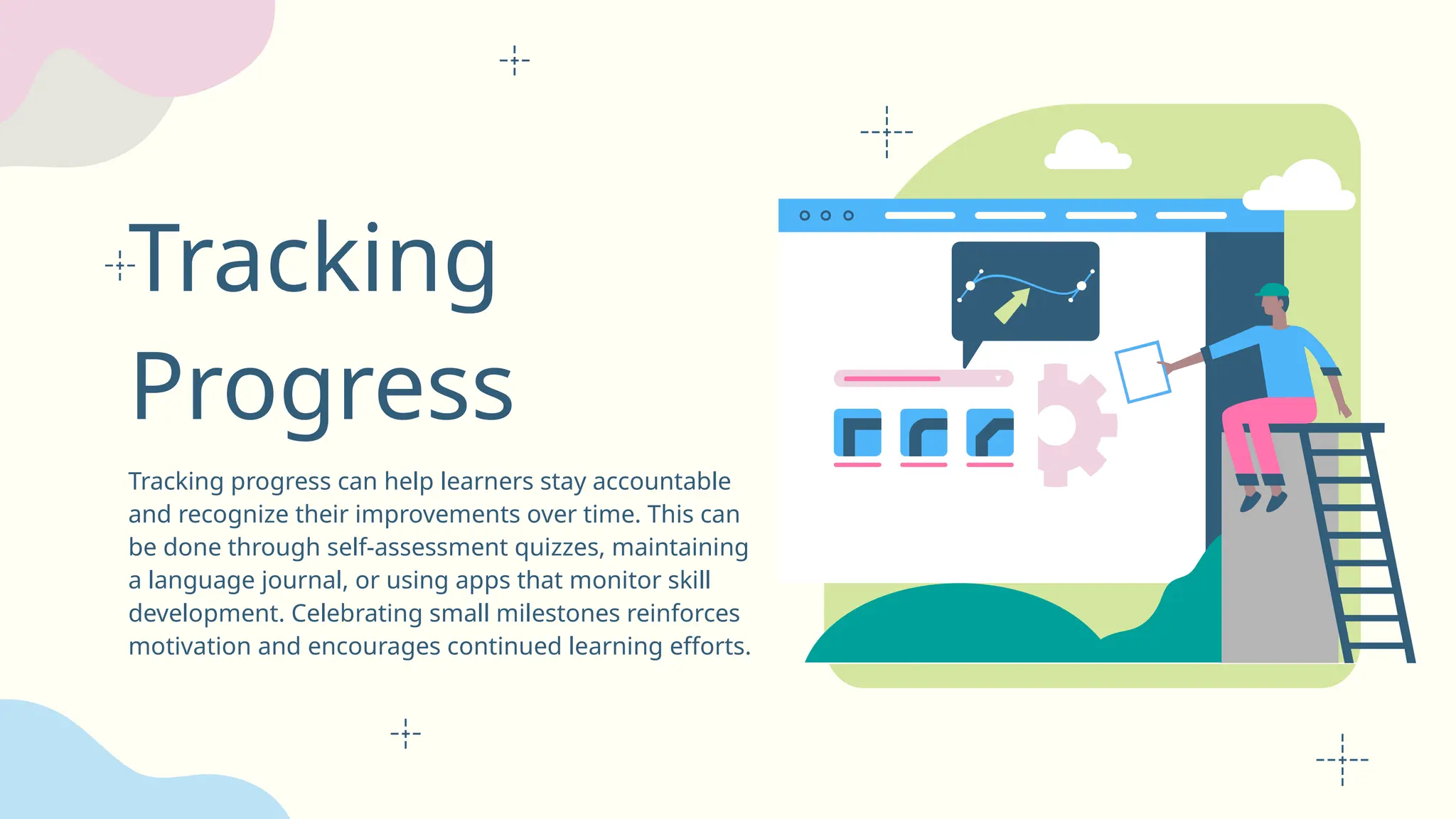 Tracking Progress

Tracking progress can help learners stay accountable and recognize their improvements over time. This can be done through self-assessment quizzes, maintaining a language journal, or using apps that monitor skill development. Celebrating small milestones reinforces motivation and encourages continued learning efforts.